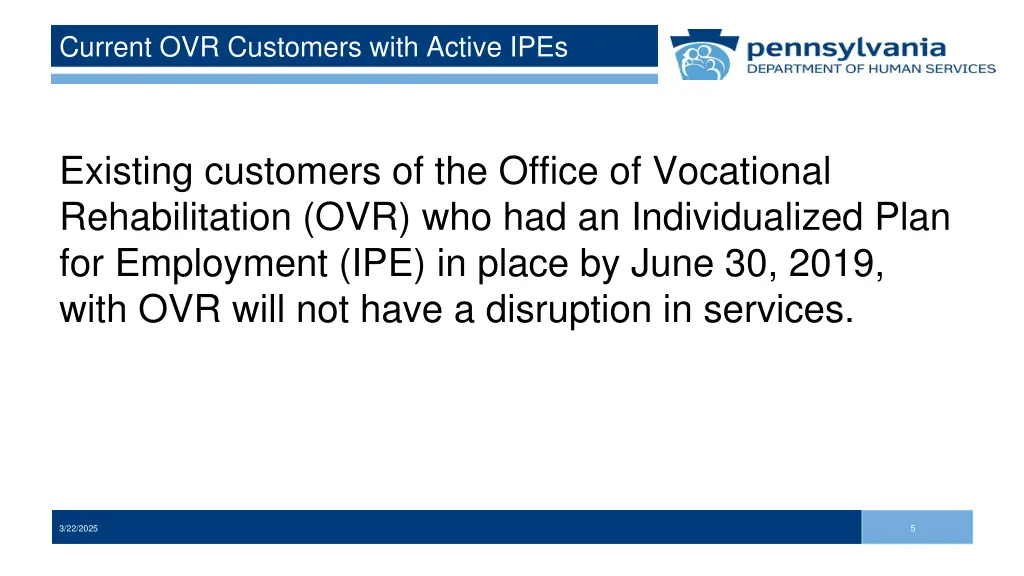 Current OVR Customers with Active IPEs

pennsylvania
DEPARTMENT OF HUMAN SERVICES

Existing customers of the Office of Vocational Rehabilitation (OVR) who had an Individualized Plan for Employment (IPE) in place by June 30, 2019, with OVR will not have a disruption in services.

3/22/2025

5